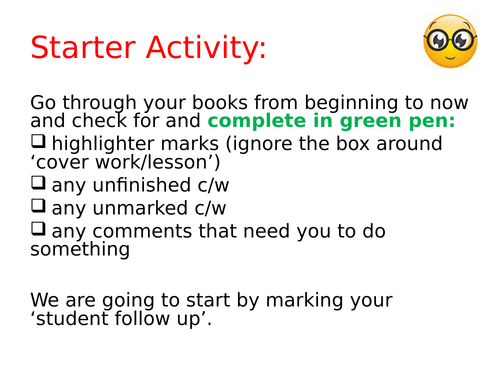 Starter Activity:

Go through your books from beginning to now and check for and complete in green pen:

❑ highlighter marks (ignore the box around ‘cover work/lesson’)

❑ any unfinished c/w

❑ any unmarked c/w

❑ any comments that need you to do something

We are going to start by marking your ‘student follow up’.